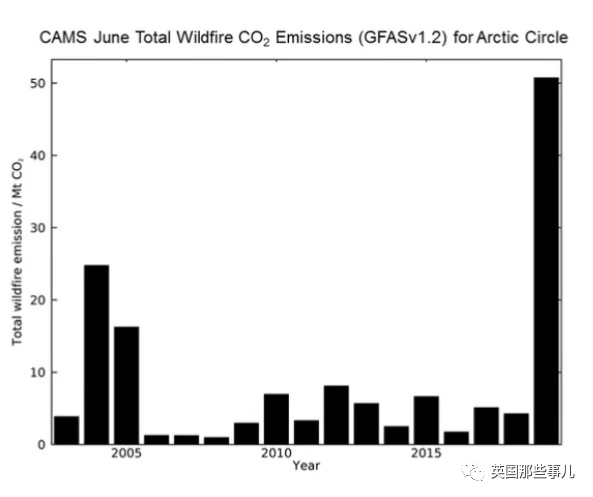 CAMS June Total Wildfire $CO_2$ Emissions (GFASv1.2) for Arctic Circle

Total wildfire emission / Mt $CO_2$

50
40
30
20
10
0

2005
2010
2015
Year

英国那些事儿